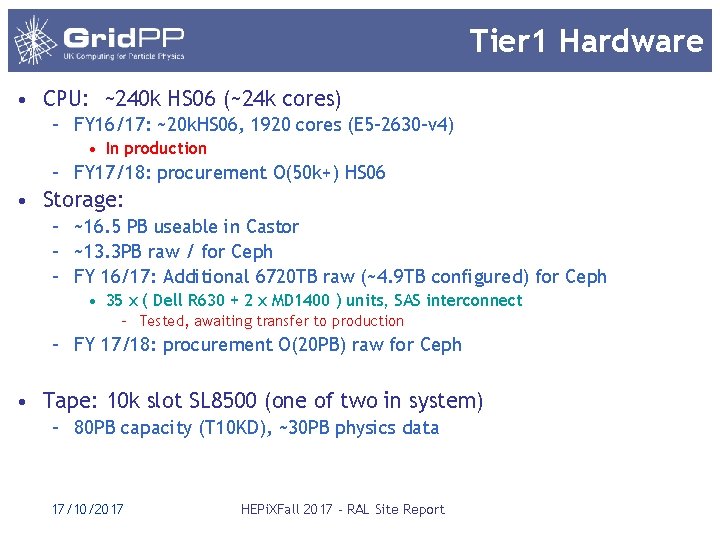 GridPP
UK Computing for Particle Physics

Tier1 Hardware

• CPU: ~240k HS06 (~24k cores)
- FY16/17: ~20kHS06, 1920 cores (E5-2630-v4)
• In production
- FY17/18: procurement O(50k+) HS06
• Storage:
- ~16.5 PB useable in Castor
- ~13.3PB raw / for Ceph
- FY 16/17: Additional 6720TB raw (~4.9TB configured) for Ceph
• 35 x ( Dell R630 + 2 x MD1400 ) units, SAS interconnect
- Tested, awaiting transfer to production
- FY 17/18: procurement O(20PB) raw for Ceph

• Tape: 10k slot SL8500 (one of two in system)
- 80PB capacity (T10KD), ~30PB physics data

17/10/2017 HEPiXFall 2017 - RAL Site Report